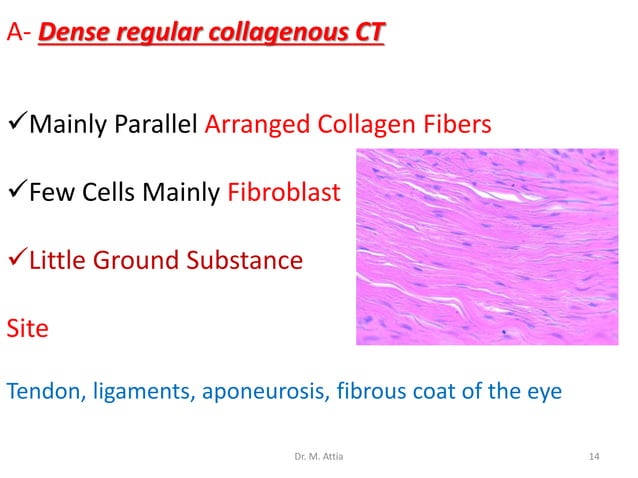 A- Dense regular collagenous CT

✓Mainly Parallel Arranged Collagen Fibers

✓Few Cells Mainly Fibroblast

✓Little Ground Substance

Site

Tendon, ligaments, aponeurosis, fibrous coat of the eye

Dr. M. Attia

14